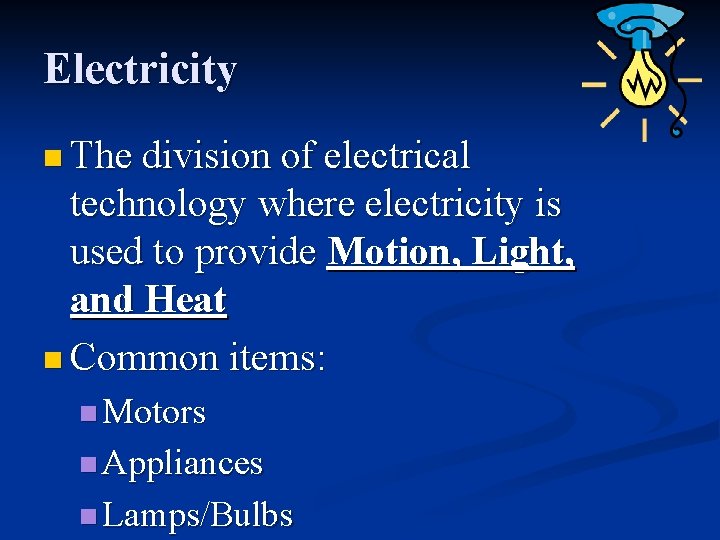 Electricity

The division of electrical technology where electricity is used to provide Motion, Light, and Heat

Common items:

Motors

Appliances

Lamps/Bulbs